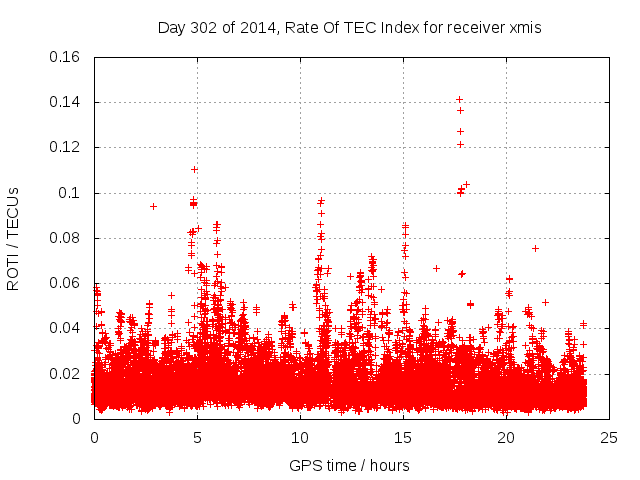 Day 302 of 2014, Rate Of TEC Index for receiver xmis

ROTI / TECUs

0.16
0.14
0.12
0.1
0.08
0.06
0.04
0.02
0

0
5
10
15
20
25

GPS time / hours